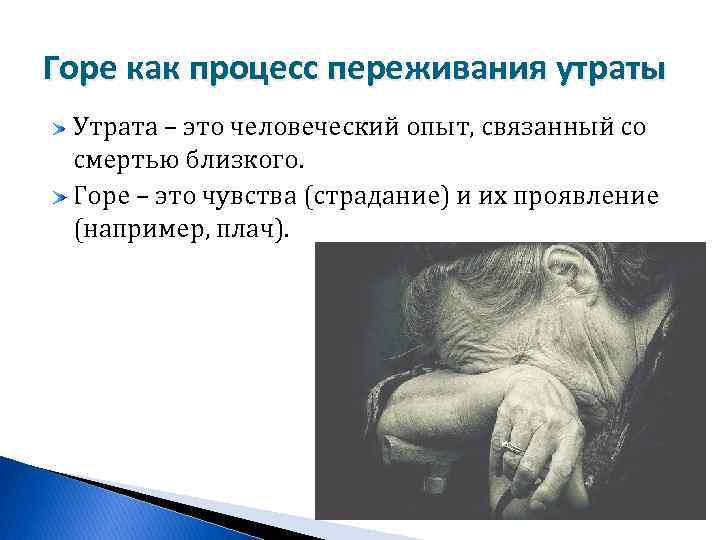 Горе как процесс переживания утраты

Утрата – это человеческий опыт, связанный со смертью близкого.

Горе – это чувства (страдание) и их проявление (например, плач).